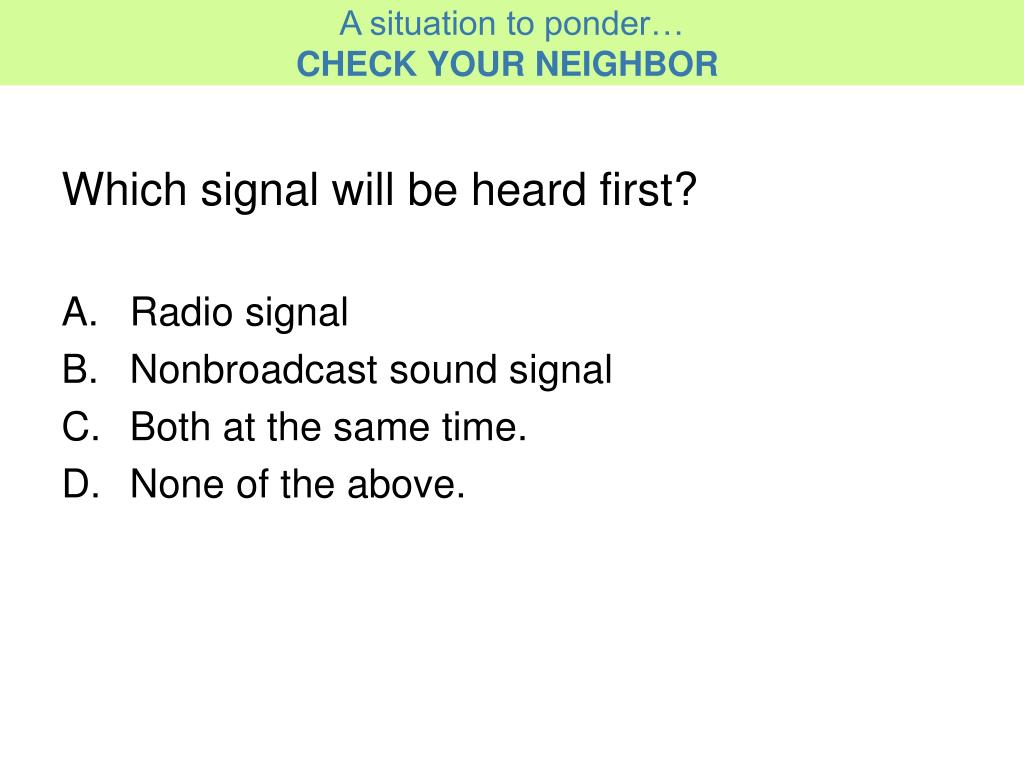 A situation to ponder…
CHECK YOUR NEIGHBOR

Which signal will be heard first?

A. Radio signal
B. Nonbroadcast sound signal
C. Both at the same time.
D. None of the above.